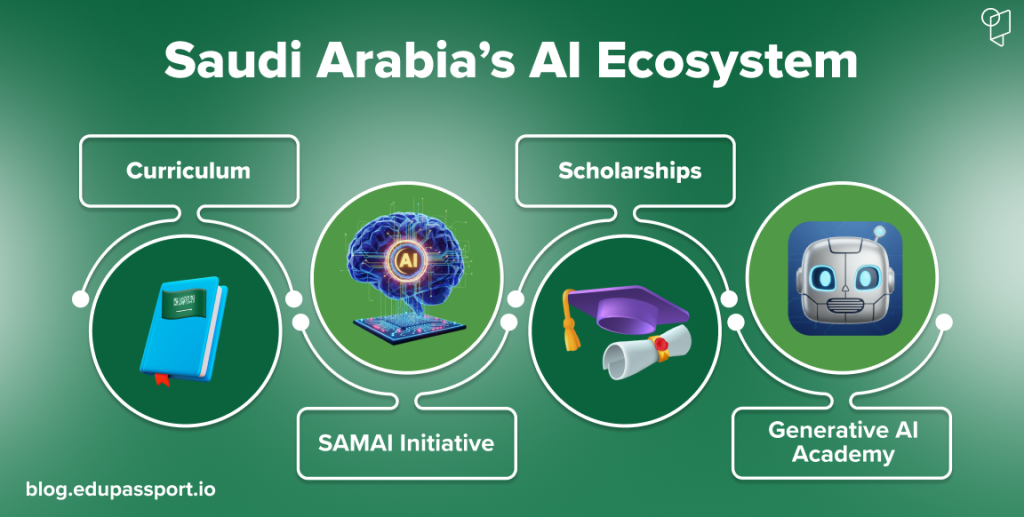 Saudi Arabia's AI Ecosystem

Curriculum

AI

SAMAI Initiative

Scholarships

Generative AI Academy

blog.edupassport.io